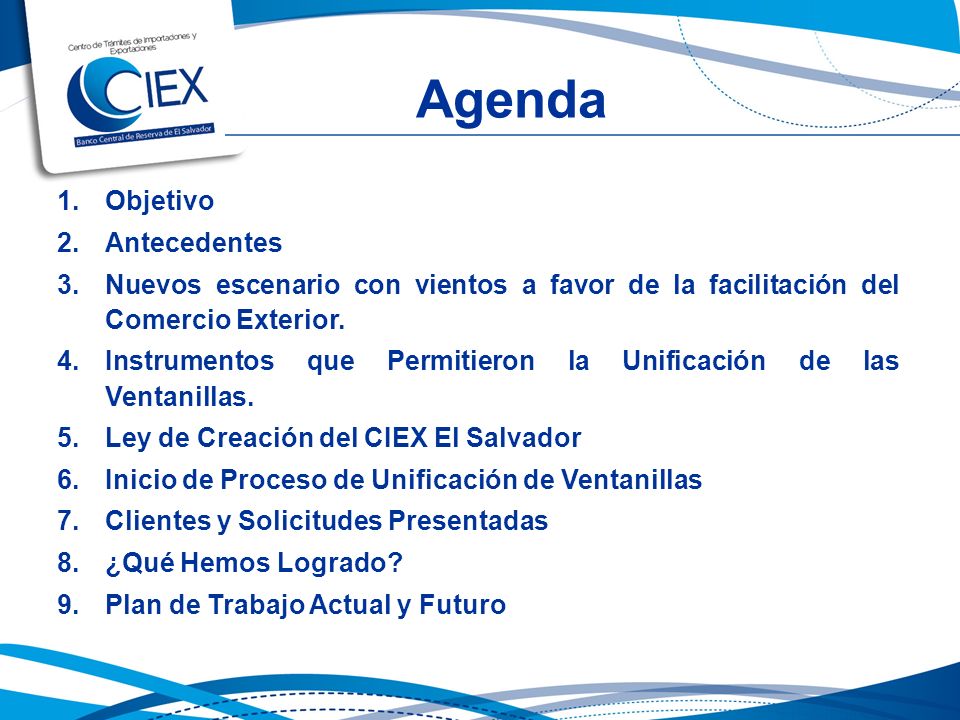 Centro de Trámites de Importaciones y Exportaciones

CIEX

Banco Central de Reserva de El Salvador

Agenda

1. Objetivo
2. Antecedentes
3. Nuevos escenario con vientos a favor de la facilitación del Comercio Exterior.
4. Instrumentos que Permitieron la Unificación de las Ventanillas.
5. Ley de Creación del CIEX El Salvador
6. Inicio de Proceso de Unificación de Ventanillas
7. Clientes y Solicitudes Presentadas
8. ¿Qué Hemos Logrado?
9. Plan de Trabajo Actual y Futuro